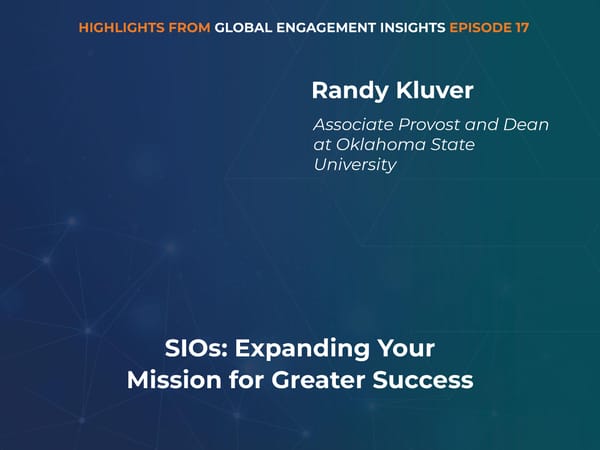 HIGHLIGHTS FROM GLOBAL ENGAGEMENT INSIGHTS EPISODE 17

Randy Kluver

Associate Provost and Dean at Oklahoma State University

SIOs: Expanding Your Mission for Greater Success